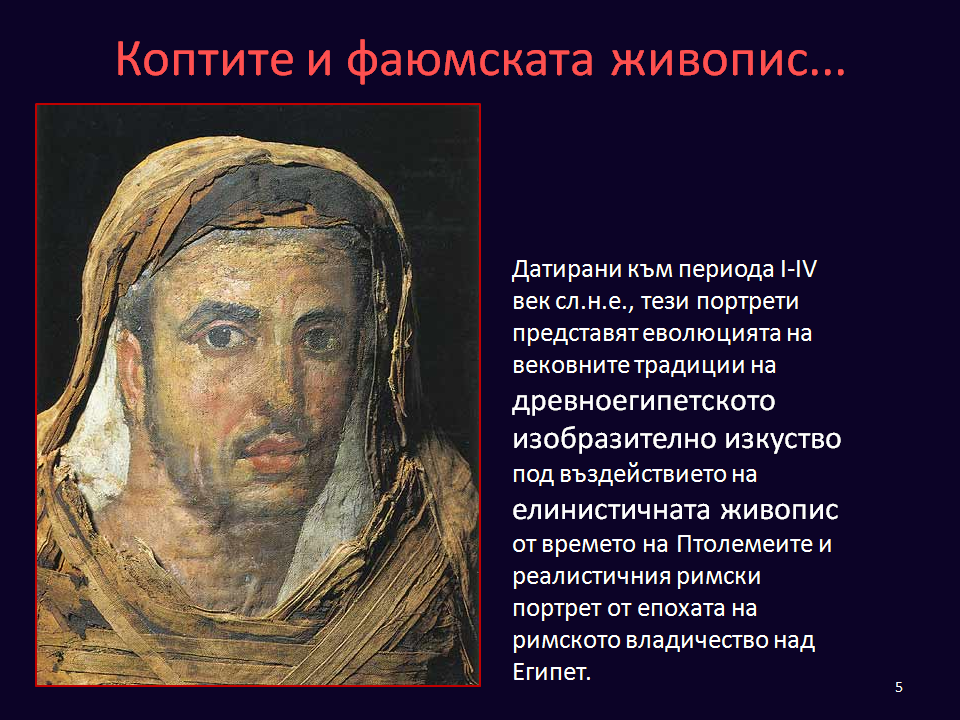 Коптите и фаюмската живопис...

Датирани към периода I-IV век сл.н.е., тези портрети представят еволюцията на вековните традиции на древноегипетското изобразително изкуство под въздействието на елинистичната живопис от времето на Птолемеите и реалистичния римски портрет от епохата на римското владичество над Египет.

5